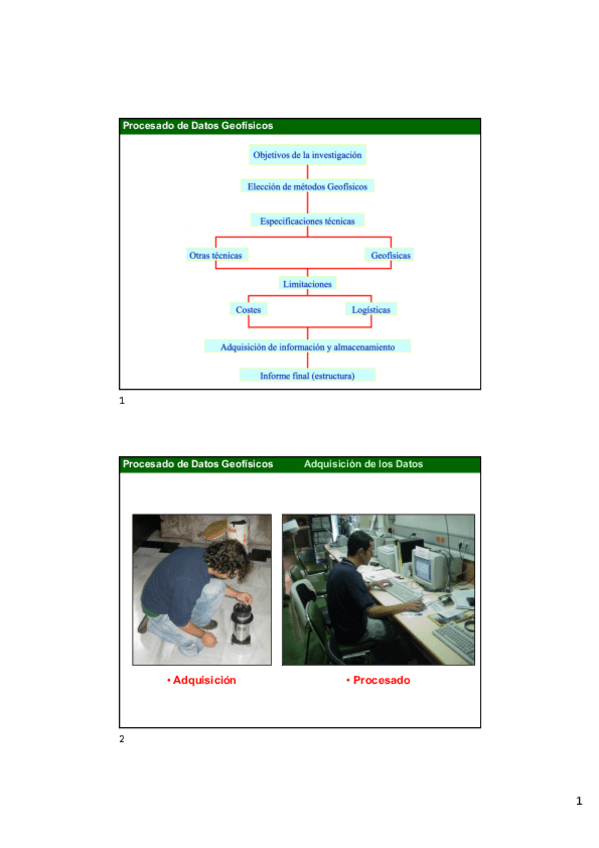 Procesado de Datos Geofísicos

Objetivos de la investigación

Elección de métodos Geofísicos

Especificaciones técnicas

Otras técnicas

Geofísicas

Limitaciones

Costes

Logísticas

Adquisición de información y almacenamiento

Informe final (estructura)

1

Procesado de Datos Geofísicos Adquisición de los Datos

• Adquisición

• Procesado

2

1